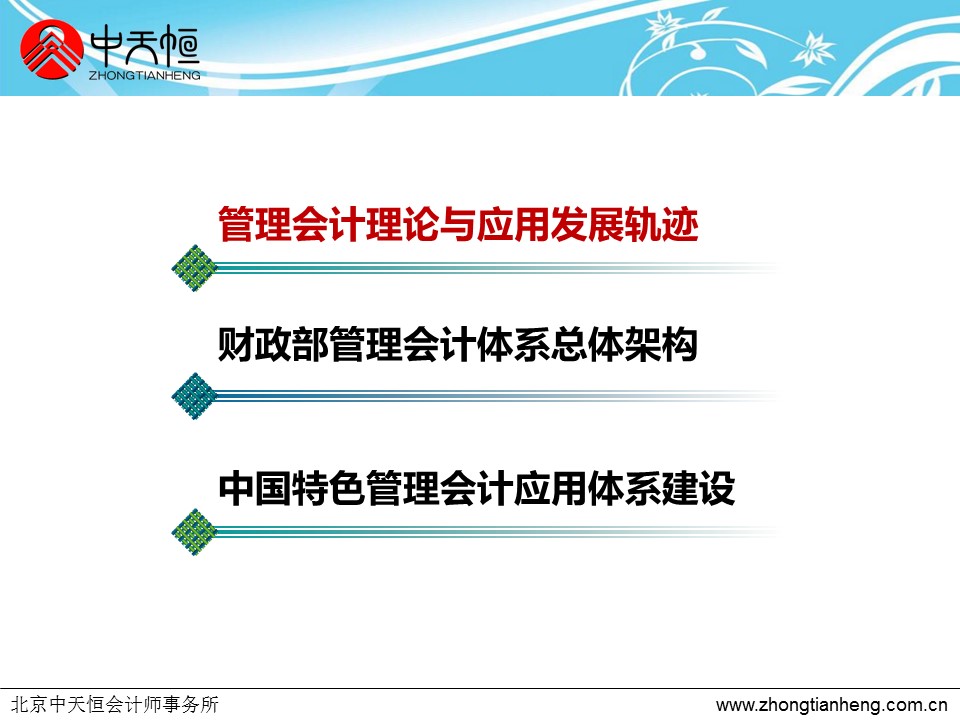 中天恒
ZHONGTIANHENG

管理会计理论与应用发展轨迹

财政部管理会计体系总体架构

中国特色管理会计应用体系建设

北京中天恒会计师事务所

www.zhongtianheng.com.cn